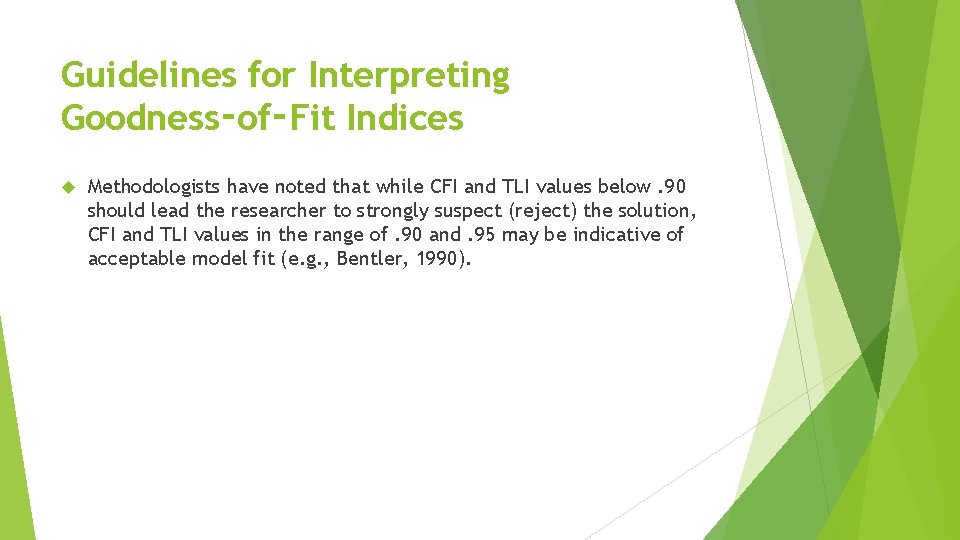 Guidelines for Interpreting Goodness-of-Fit Indices

Methodologists have noted that while CFI and TLI values below .90 should lead the researcher to strongly suspect (reject) the solution, CFI and TLI values in the range of .90 and .95 may be indicative of acceptable model fit (e.g., Bentler, 1990).